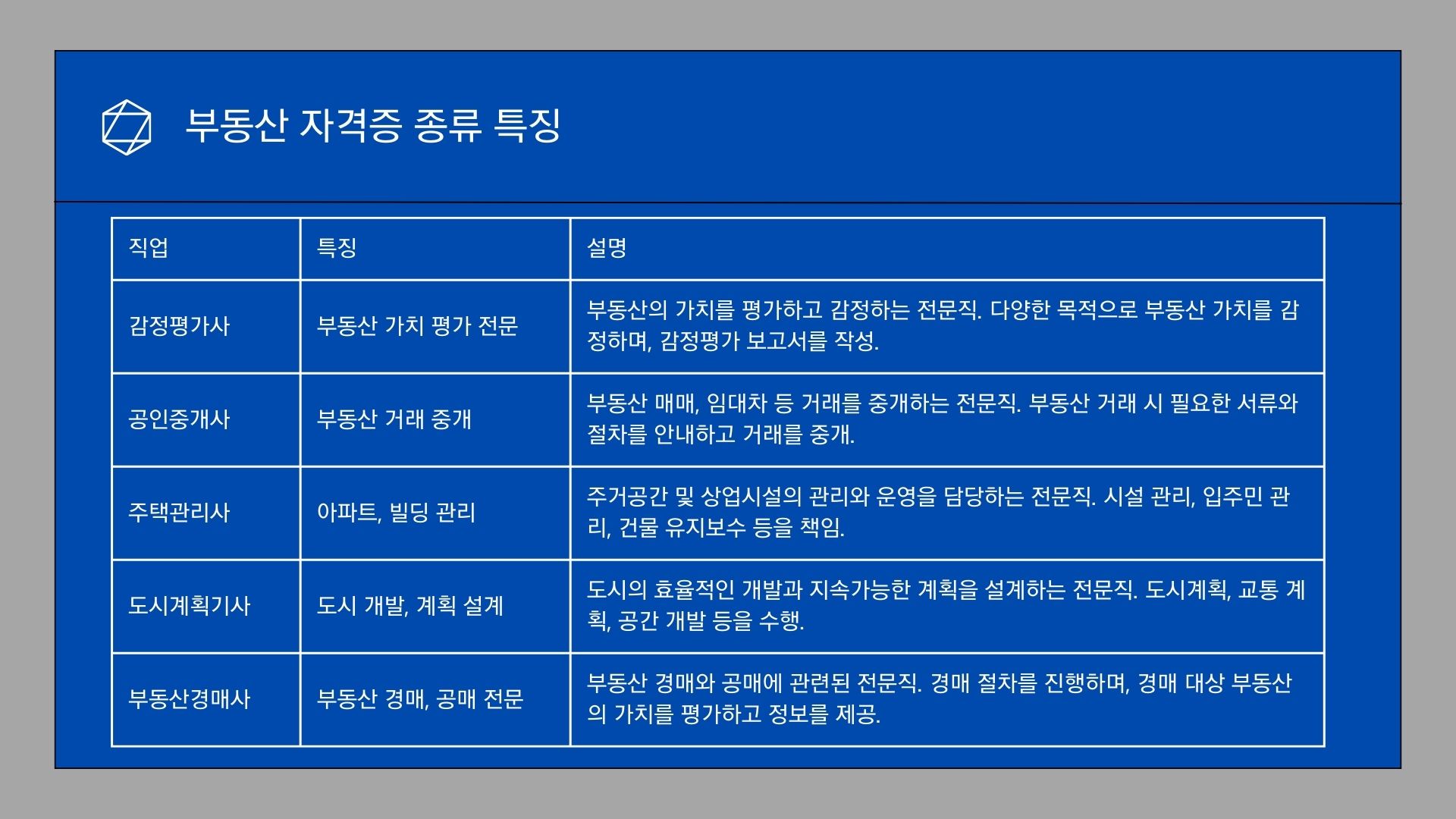 부동산 자격증 종류 특징

| 직업 | 특징 | 설명 |
|---|---|---|
| 감정평가사 | 부동산 가치 평가 전문 | 부동산의 가치를 평가하고 감정하는 전문직. 다양한 목적으로 부동산 가치를 감정하며, 감정평가 보고서를 작성. |
| 공인중개사 | 부동산 거래 중개 | 부동산 매매, 임대차 등 거래를 중개하는 전문직. 부동산 거래 시 필요한 서류와 절차를 안내하고 거래를 중개. |
| 주택관리사 | 아파트, 빌딩 관리 | 주거공간 및 상업시설의 관리와 운영을 담당하는 전문직. 시설 관리, 입주민 관리, 건물 유지보수 등을 책임. |
| 도시계획기사 | 도시 개발, 계획 설계 | 도시의 효율적인 개발과 지속가능한 계획을 설계하는 전문직. 도시계획, 교통 계획, 공간 개발 등을 수행. |
| 부동산경매사 | 부동산 경매, 공매 전문 | 부동산 경매와 공매에 관련된 전문직. 경매 절차를 진행하며, 경매 대상 부동산의 가치를 평가하고 정보를 제공. |